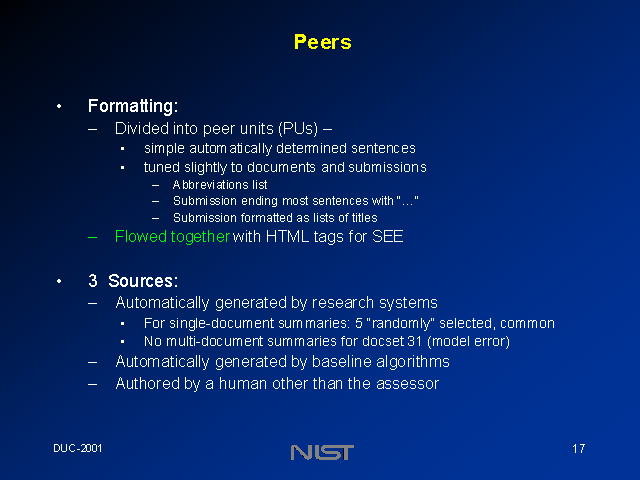 Peers

• Formatting:
– Divided into peer units (PUs) –
▪ simple automatically determined sentences
▪ tuned slightly to documents and submissions
– Abbreviations list
– Submission ending most sentences with "..."
– Submission formatted as lists of titles
– Flowed together with HTML tags for SEE

• 3 Sources:
– Automatically generated by research systems
▪ For single-document summaries: 5 "randomly" selected, common
▪ No multi-document summaries for docset 31 (model error)
– Automatically generated by baseline algorithms
– Authored by a human other than the assessor

DUC-2001

NIST

17